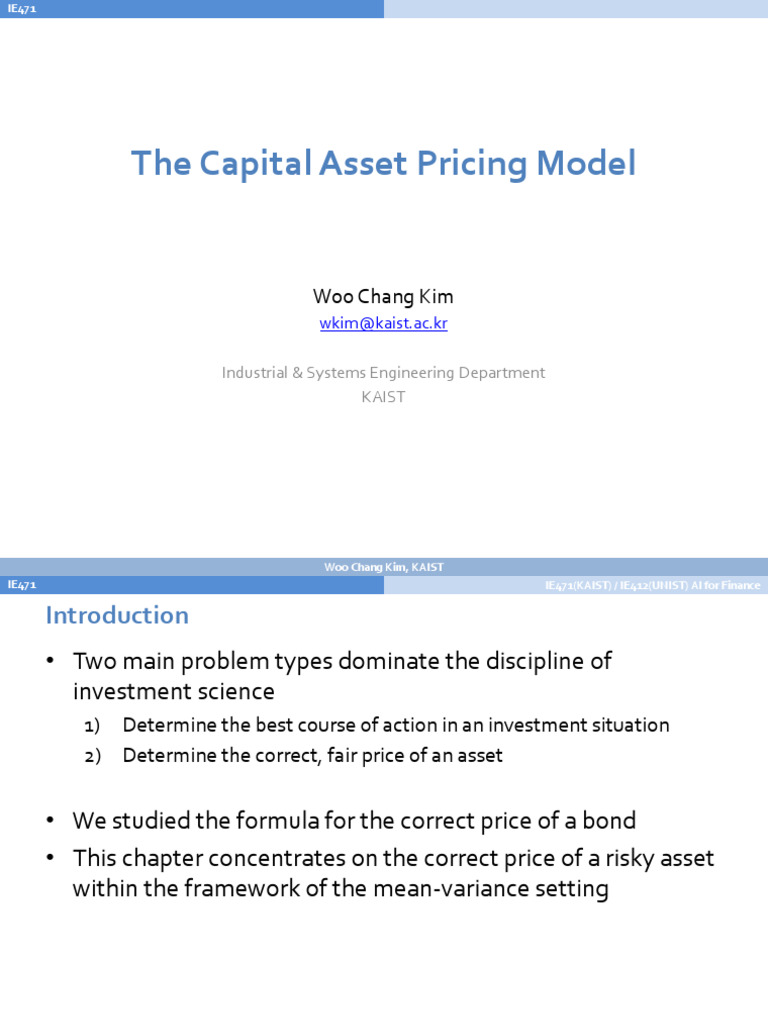 IE471

The Capital Asset Pricing Model

Woo Chang Kim
wkim@kaist.ac.kr

Industrial & Systems Engineering Department
KAIST

Woo Chang Kim, KAIST

IE471

IE471(KAIST) / IE412(UNIST) AI for Finance

Introduction

• Two main problem types dominate the discipline of investment science
1) Determine the best course of action in an investment situation
2) Determine the correct, fair price of an asset

• We studied the formula for the correct price of a bond
• This chapter concentrates on the correct price of a risky asset within the framework of the mean-variance setting